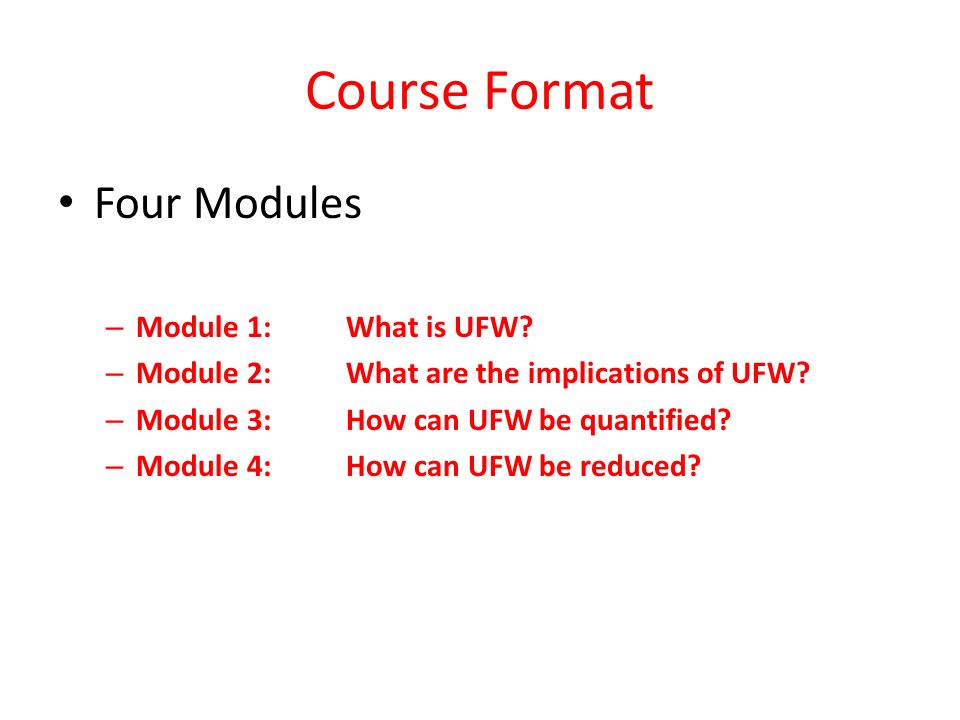 Course Format

• Four Modules

– Module 1: What is UFW?
– Module 2: What are the implications of UFW?
– Module 3: How can UFW be quantified?
– Module 4: How can UFW be reduced?